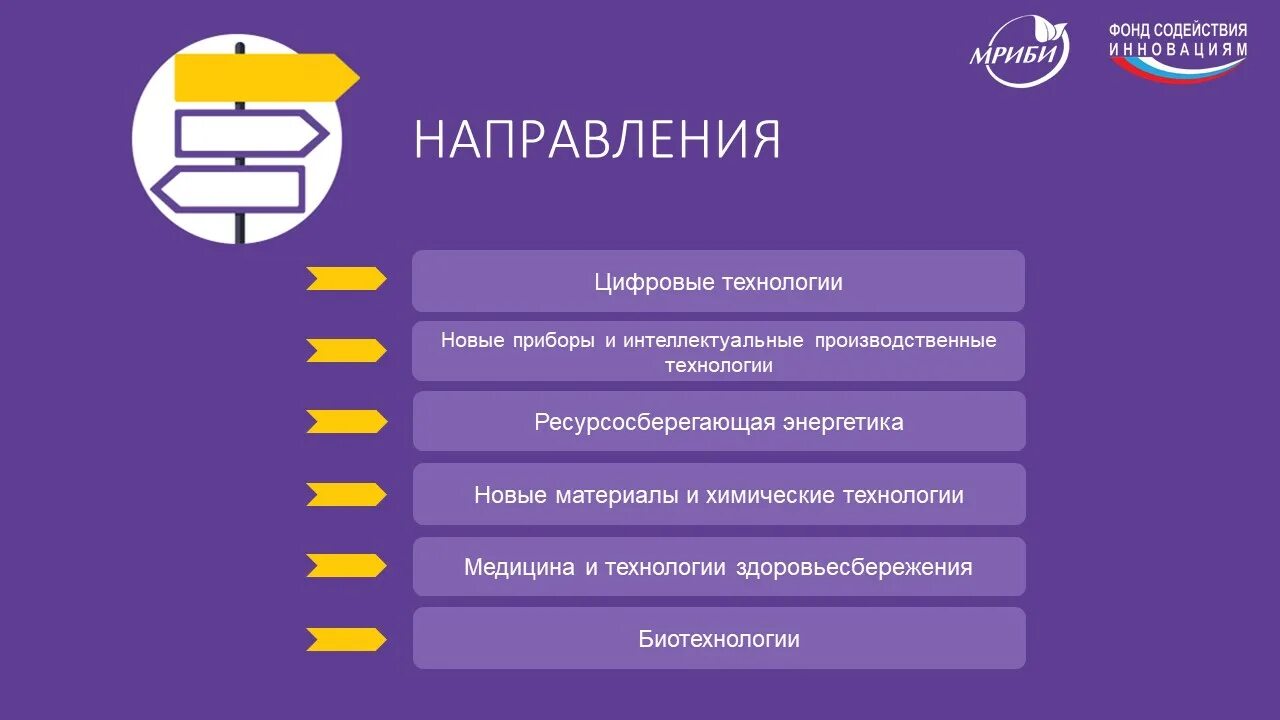 МРИБИ

ФОНД СОДЕЙСТВИЯ ИННОВАЦИЯМ

НАПРАВЛЕНИЯ

Цифровые технологии

Новые приборы и интеллектуальные производственные технологии

Ресурсосберегающая энергетика

Новые материалы и химические технологии

Медицина и технологии здоровьесбережения

Биотехнологии